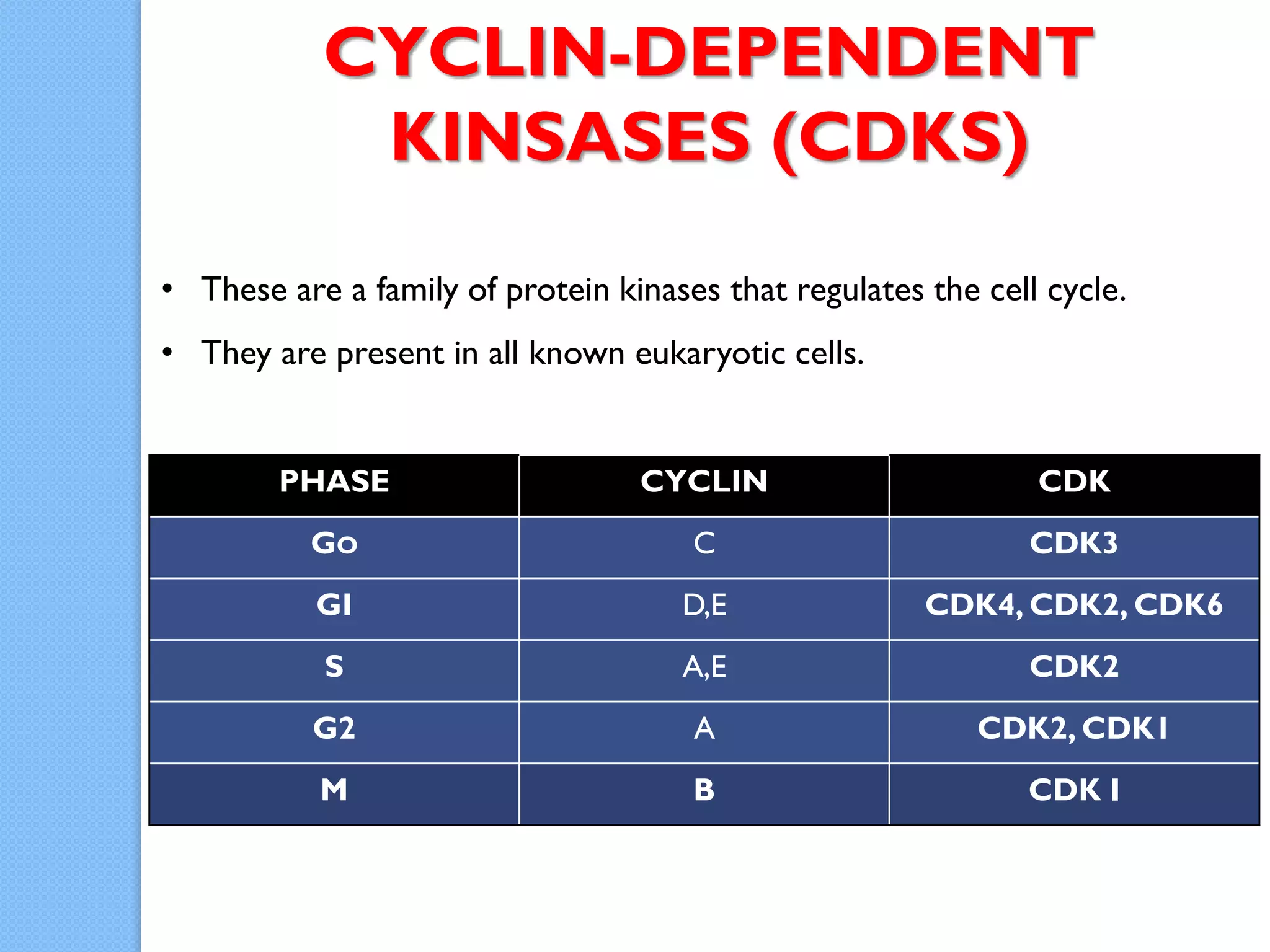 CYCLIN-DEPENDENT KINSASES (CDKS)

• These are a family of protein kinases that regulates the cell cycle.

• They are present in all known eukaryotic cells.

| PHASE | CYCLIN | CDK |
|---|---|---|
| Go | C | CDK3 |
| G1 | D,E | CDK4, CDK2, CDK6 |
| S | A,E | CDK2 |
| G2 | A | CDK2, CDK1 |
| M | B | CDK 1 |